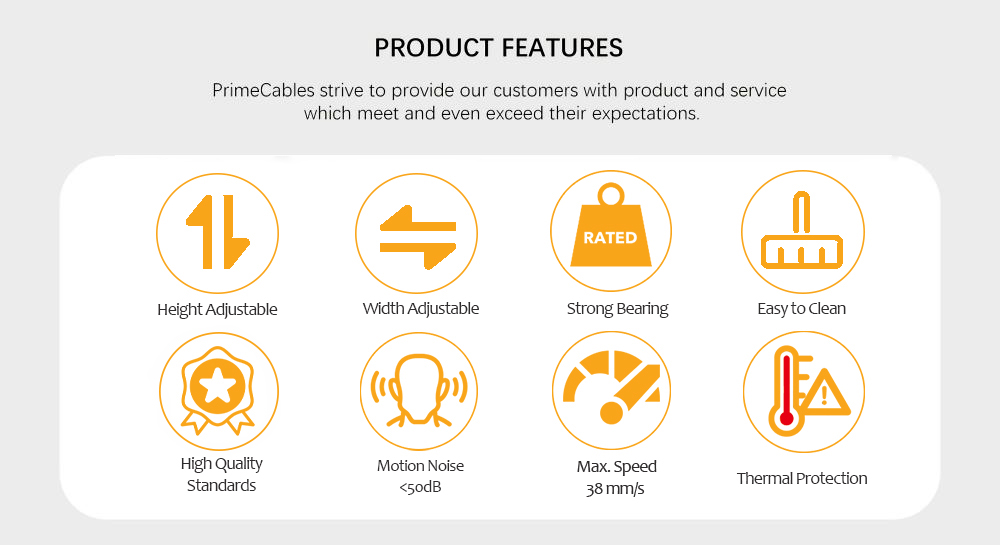 PRODUCT FEATURES

PrimeCables strive to provide our customers with product and service which meet and even exceed their expectations.

Height Adjustable

Width Adjustable

RATED

Strong Bearing

Easy to Clean

High Quality Standards

Motion Noise <50dB

Max. Speed 38 mm/s

Thermal Protection